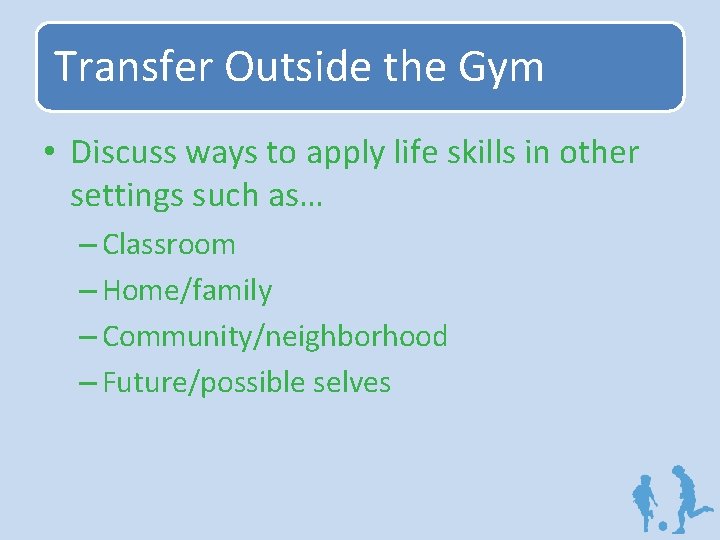 Transfer Outside the Gym

• Discuss ways to apply life skills in other settings such as…
– Classroom
– Home/family
– Community/neighborhood
– Future/possible selves